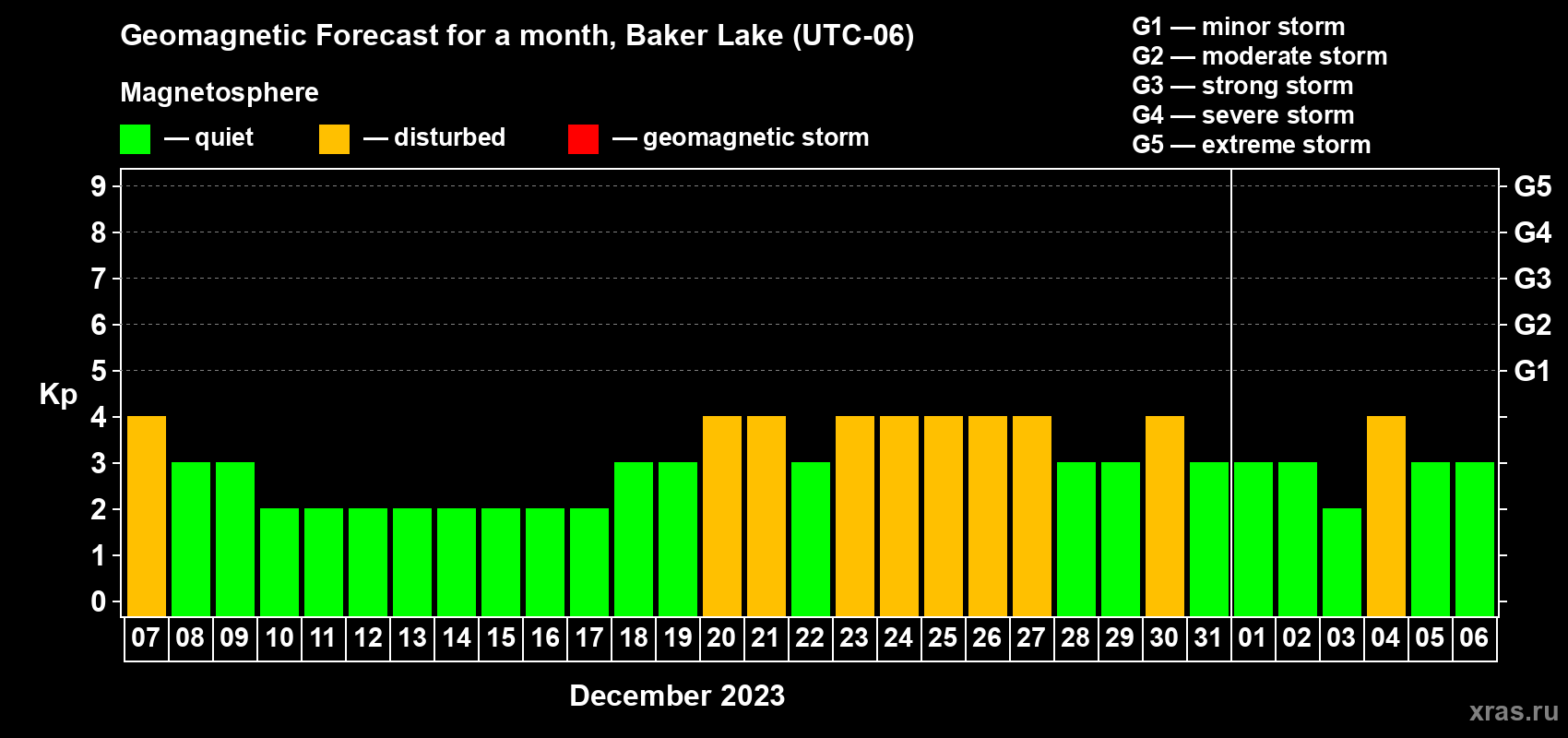 Geomagnetic Forecast for a month, Baker Lake (UTC-06)

Magnetosphere

— quiet — disturbed — geomagnetic storm

G1 — minor storm
G2 — moderate storm
G3 — strong storm
G4 — severe storm
G5 — extreme storm

Kp

9 8 7 6 5 4 3 2 1 0

G5 G4 G3 G2 G1

07 08 09 10 11 12 13 14 15 16 17 18 19 20 21 22 23 24 25 26 27 28 29 30 31 01 02 03 04 05 06

December 2023

xras.ru